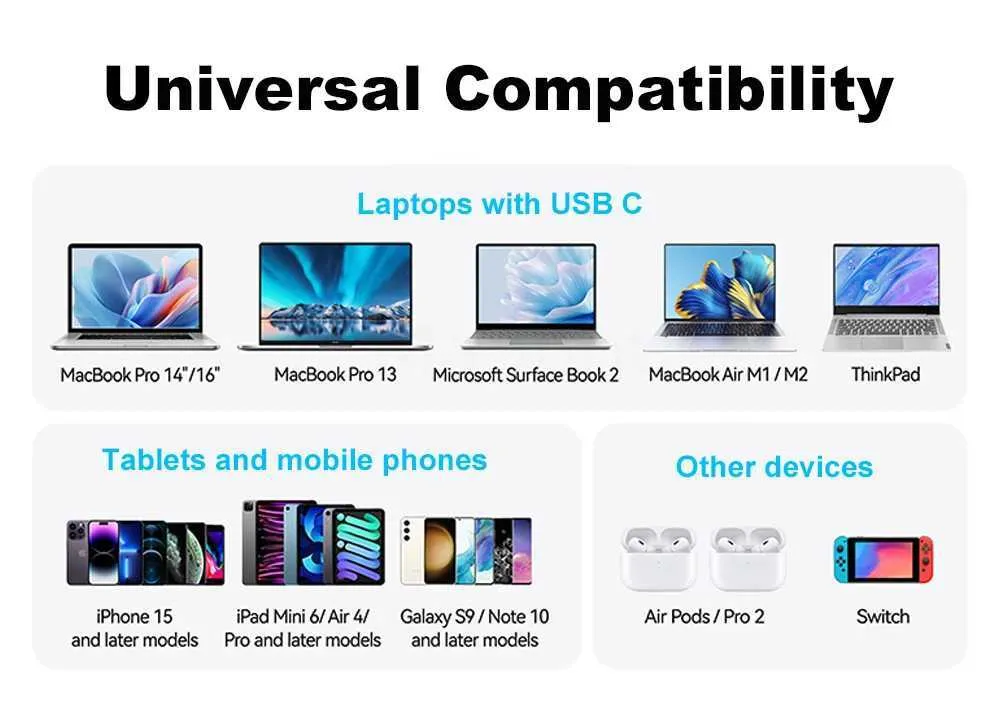 Universal Compatibility

Laptops with USB C

MacBook Pro 14"/16"

MacBook Pro 13

Microsoft Surface Book 2

MacBook Air M1 / M2

ThinkPad

Tablets and mobile phones

iPhone 15 and later models

iPad Mini 6/ Air 4/ Pro and later models

Galaxy S9 / Note 10 and later models

Other devices

Air Pods / Pro 2

Switch